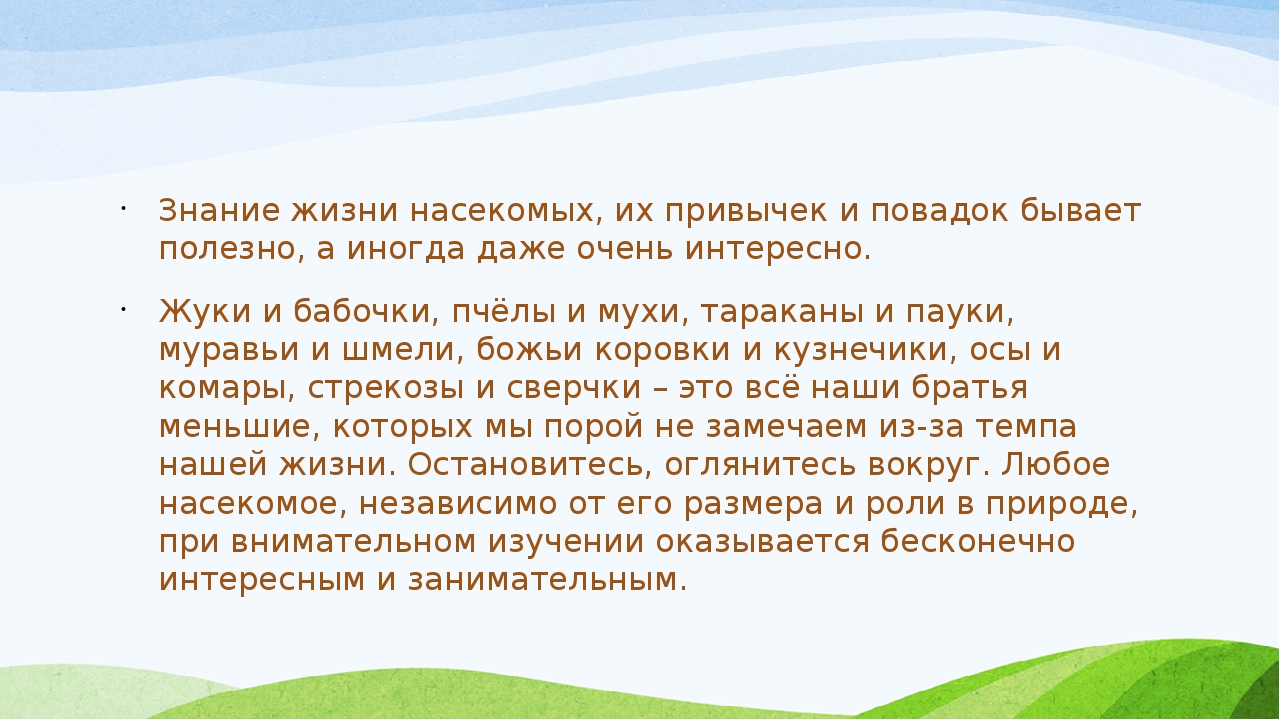 · Знание жизни насекомых, их привычек и повадок бывает полезно, а иногда даже очень интересно.

· Жуки и бабочки, пчёлы и мухи, тараканы и пауки, муравьи и шмели, божьи коровки и кузнечики, осы и комары, стрекозы и сверчки – это всё наши братья меньшие, которых мы порой не замечаем из-за темпа нашей жизни. Остановитесь, оглянитесь вокруг. Любое насекомое, независимо от его размера и роли в природе, при внимательном изучении оказывается бесконечно интересным и занимательным.